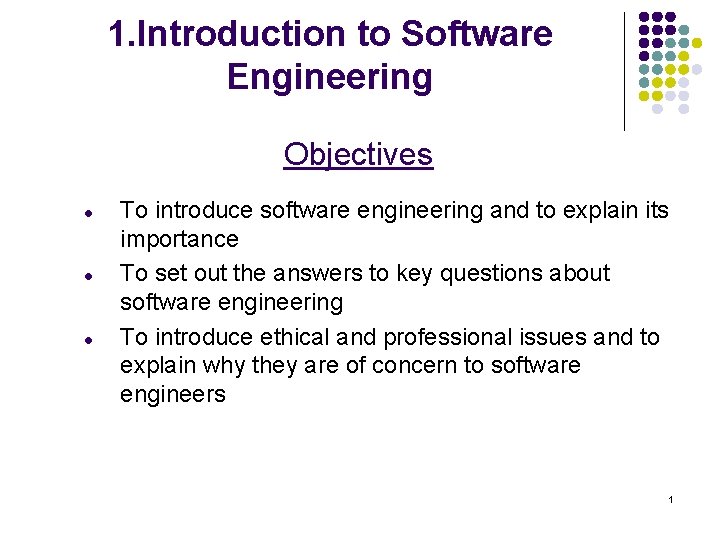 1.Introduction to Software Engineering

Objectives

- To introduce software engineering and to explain its importance
- To set out the answers to key questions about software engineering
- To introduce ethical and professional issues and to explain why they are of concern to software engineers

1